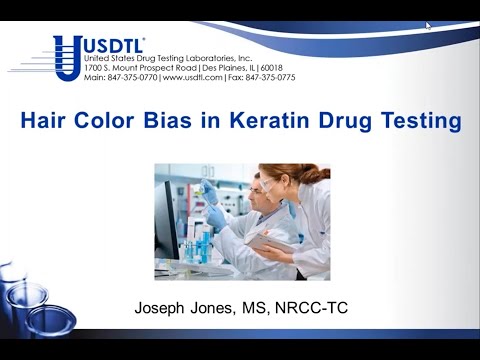 USDTL®
United States Drug Testing Laboratories, Inc.
1700 S. Mount Prospect Road | Des Plaines, IL | 60018
Main: 847-375-0770 | www.usdtl.com | Fax: 847-375-0775

Hair Color Bias in Keratin Drug Testing

Joseph Jones, MS, NRCC-TC